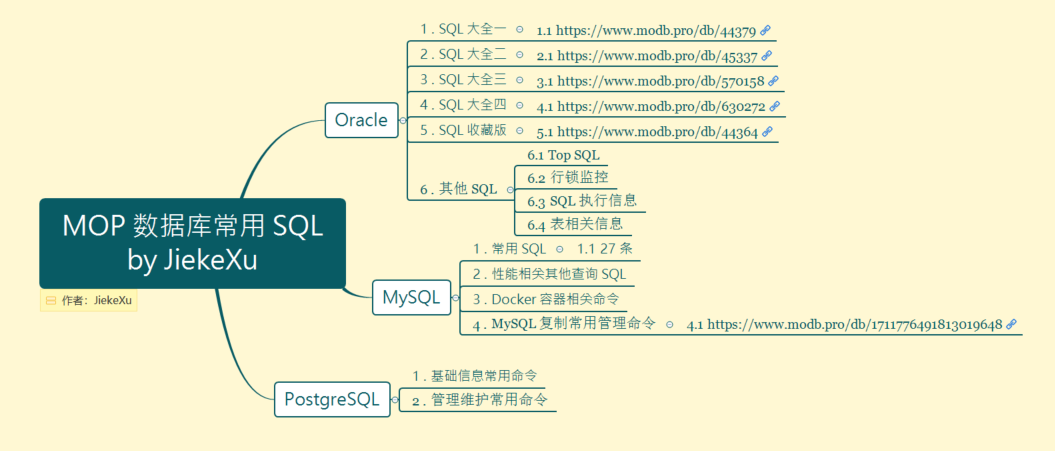 MOP 数据库常用 SQL
by JiekeXu

作者：JiekeXu

Oracle

1 . SQL 大全一 1.1 https://www.modb.pro/db/44379

2 . SQL 大全二 2.1 https://www.modb.pro/db/45337

3 . SQL 大全三 3.1 https://www.modb.pro/db/570158

4 . SQL 大全四 4.1 https://www.modb.pro/db/630272

5 . SQL 收藏版 5.1 https://www.modb.pro/db/44364

6 . 其他 SQL

6.1 Top SQL

6.2 行锁监控

6.3 SQL 执行信息

6.4 表相关信息

MySQL

1 . 常用 SQL 1.1 27 条

2 . 性能相关其他查询 SQL

3 . Docker 容器相关命令

4 . MySQL 复制常用管理命令 4.1 https://www.modb.pro/db/1711776491813019648

PostgreSQL

1 . 基础信息常用命令

2 . 管理维护常用命令